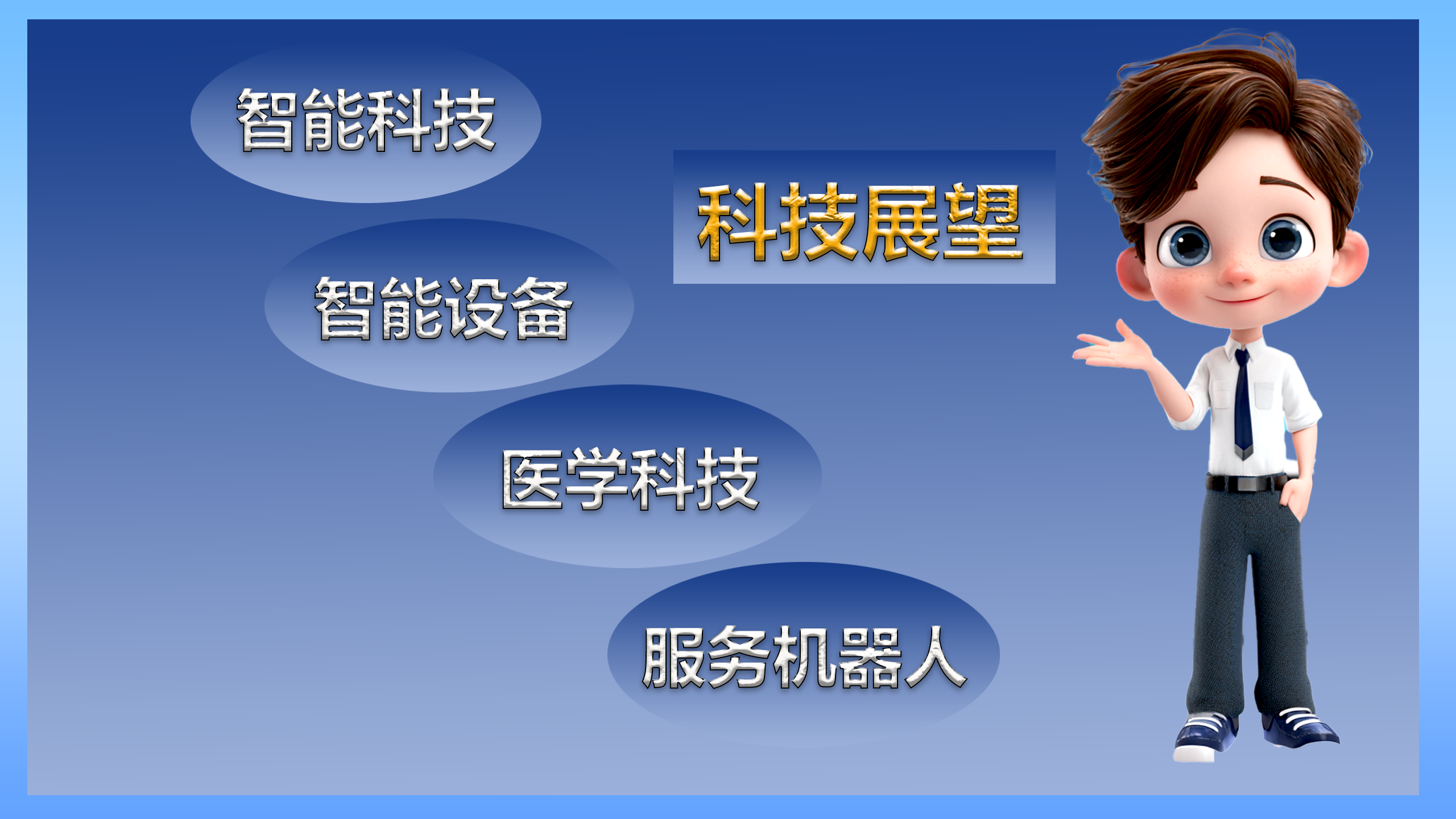 科技展望

智能科技

智能设备

医学科技

服务机器人